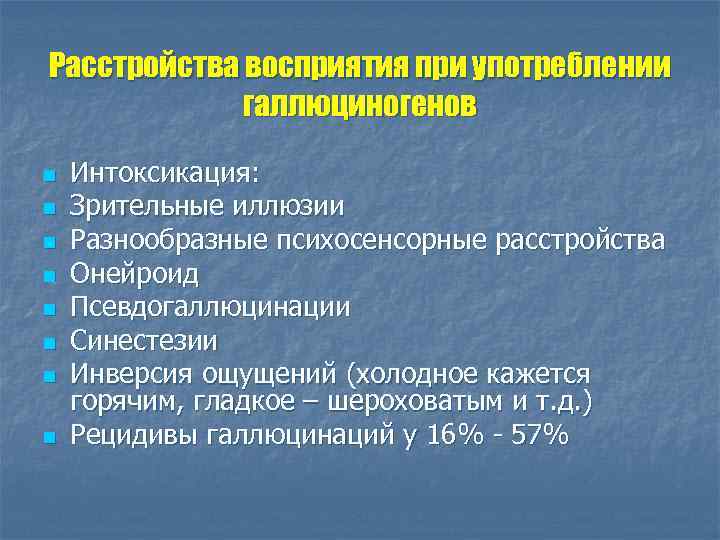 Расстройства восприятия при употреблении галлюциногенов

- Интоксикация:
- Зрительные иллюзии
- Разнообразные психосенсорные расстройства
- Онейроид
- Псевдогаллюцинации
- Синестезии
- Инверсия ощущений (холодное кажется горячим, гладкое – шероховатым и т.д.)
- Рецидивы галлюцинаций у 16% - 57%